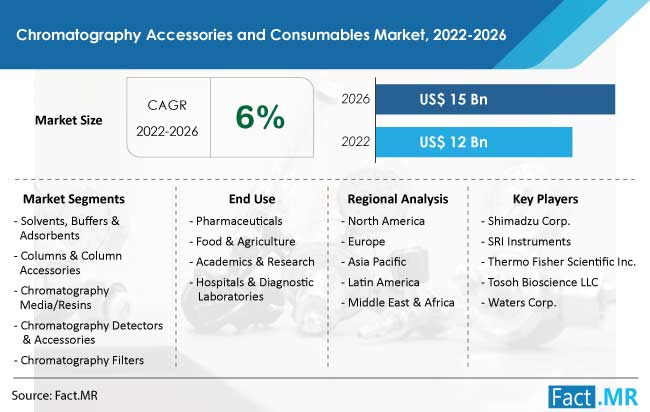 Chromatography Accessories and Consumables Market, 2022-2026

Market Size

CAGR 2022-2026

6%

2026 US$ 15 Bn

2022 US$ 12 Bn

Market Segments
- Solvents, Buffers & Adsorbents
- Columns & Column Accessories
- Chromatography Media/Resins
- Chromatography Detectors & Accessories
- Chromatography Filters

End Use
- Pharmaceuticals
- Food & Agriculture
- Academics & Research
- Hospitals & Diagnostic Laboratories

Regional Analysis
- North America
- Europe
- Asia Pacific
- Latin America
- Middle East & Africa

Key Players
- Shimadzu Corp.
- SRI Instruments
- Thermo Fisher Scientific Inc.
- Tosoh Bioscience LLC
- Waters Corp.

Source: Fact.MR

Fact.MR